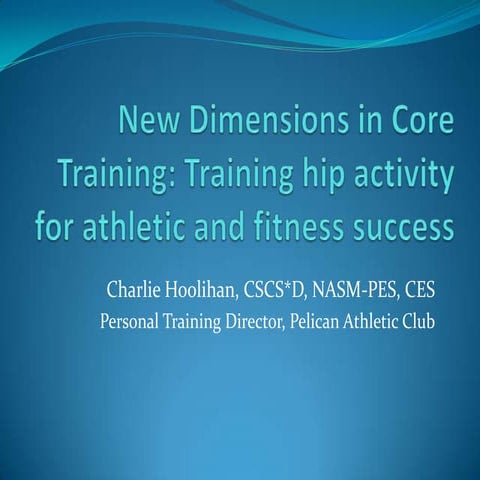 New Dimensions in Core Training: Training hip activity for athletic and fitness success

Charlie Hoolihan, CSCS*D, NASM-PES, CES
Personal Training Director, Pelican Athletic Club